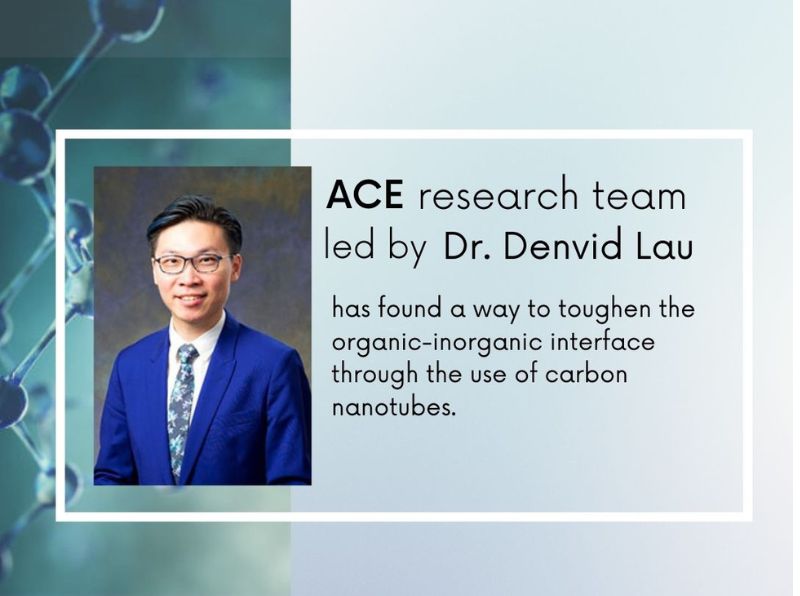 ACE research team led by Dr. Denvid Lau

has found a way to toughen the organic-inorganic interface through the use of carbon nanotubes.